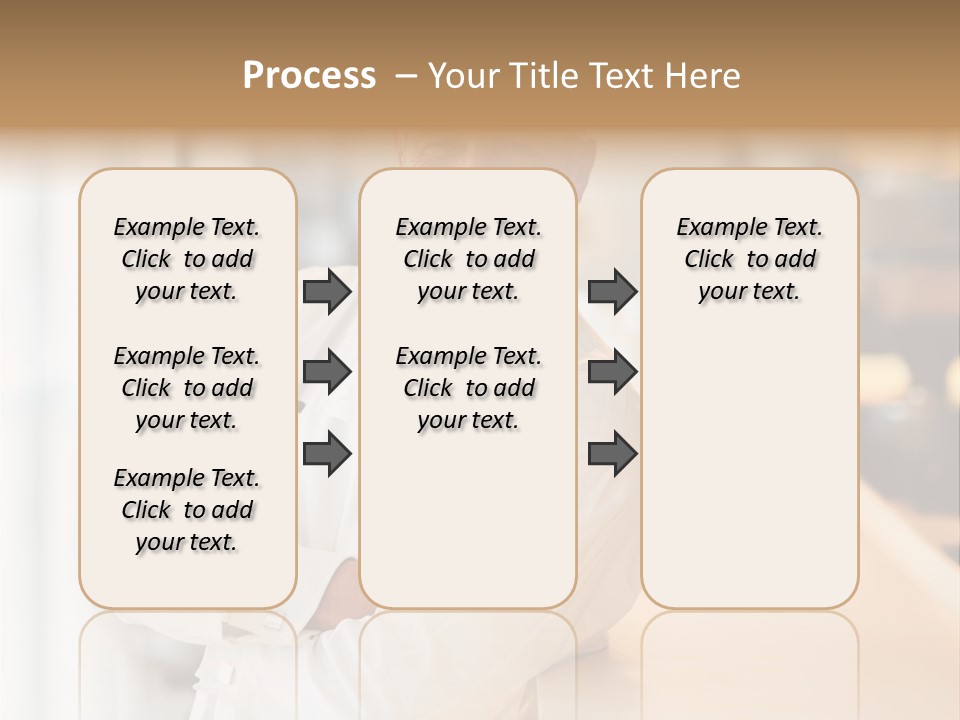 Process – Your Title Text Here

Example Text. Click to add your text.

Example Text. Click to add your text.

Example Text. Click to add your text.

Example Text. Click to add your text.

Example Text. Click to add your text.

Example Text. Click to add your text.